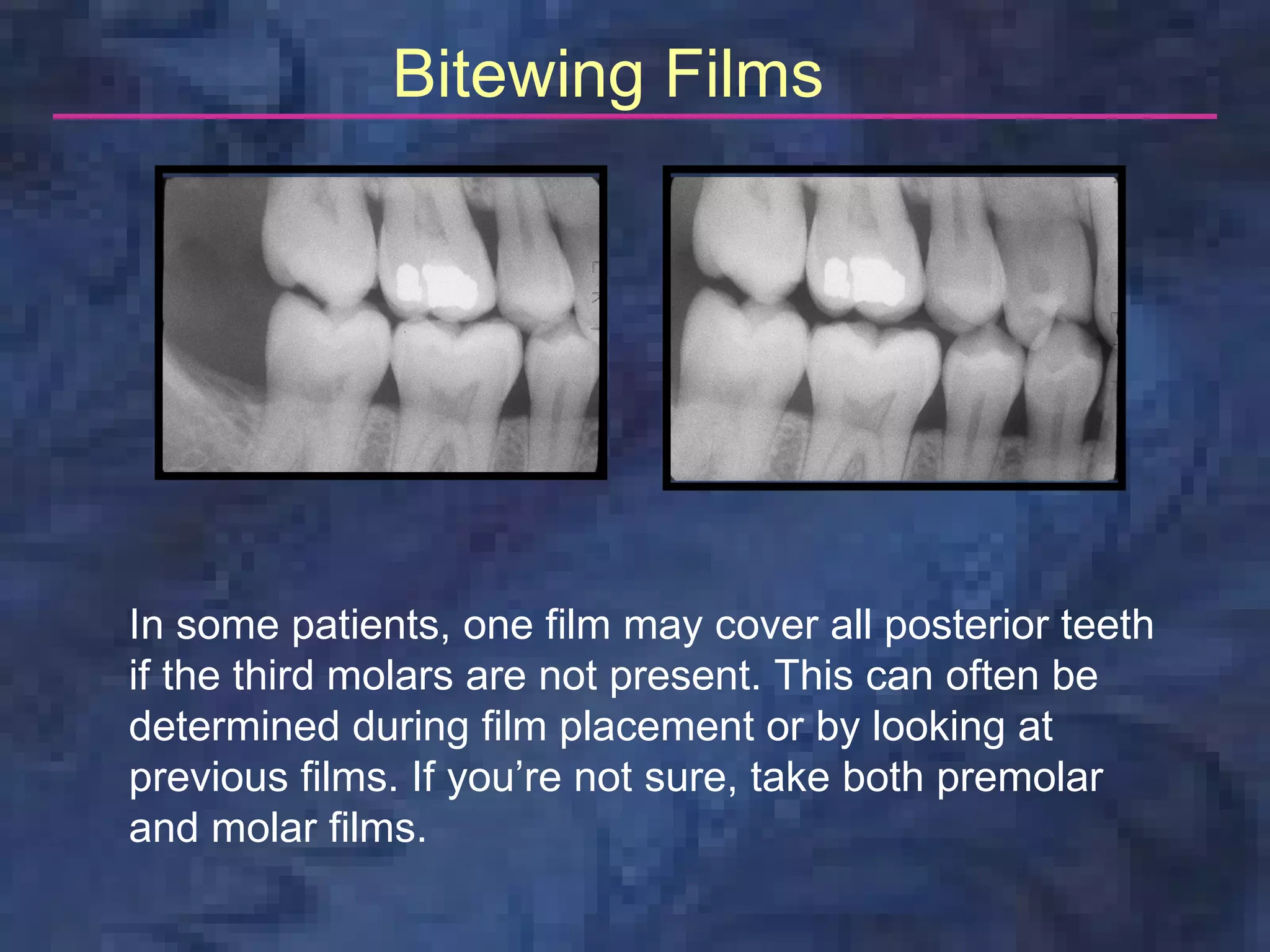 Bitewing Films

In some patients, one film may cover all posterior teeth if the third molars are not present. This can often be determined during film placement or by looking at previous films. If you’re not sure, take both premolar and molar films.